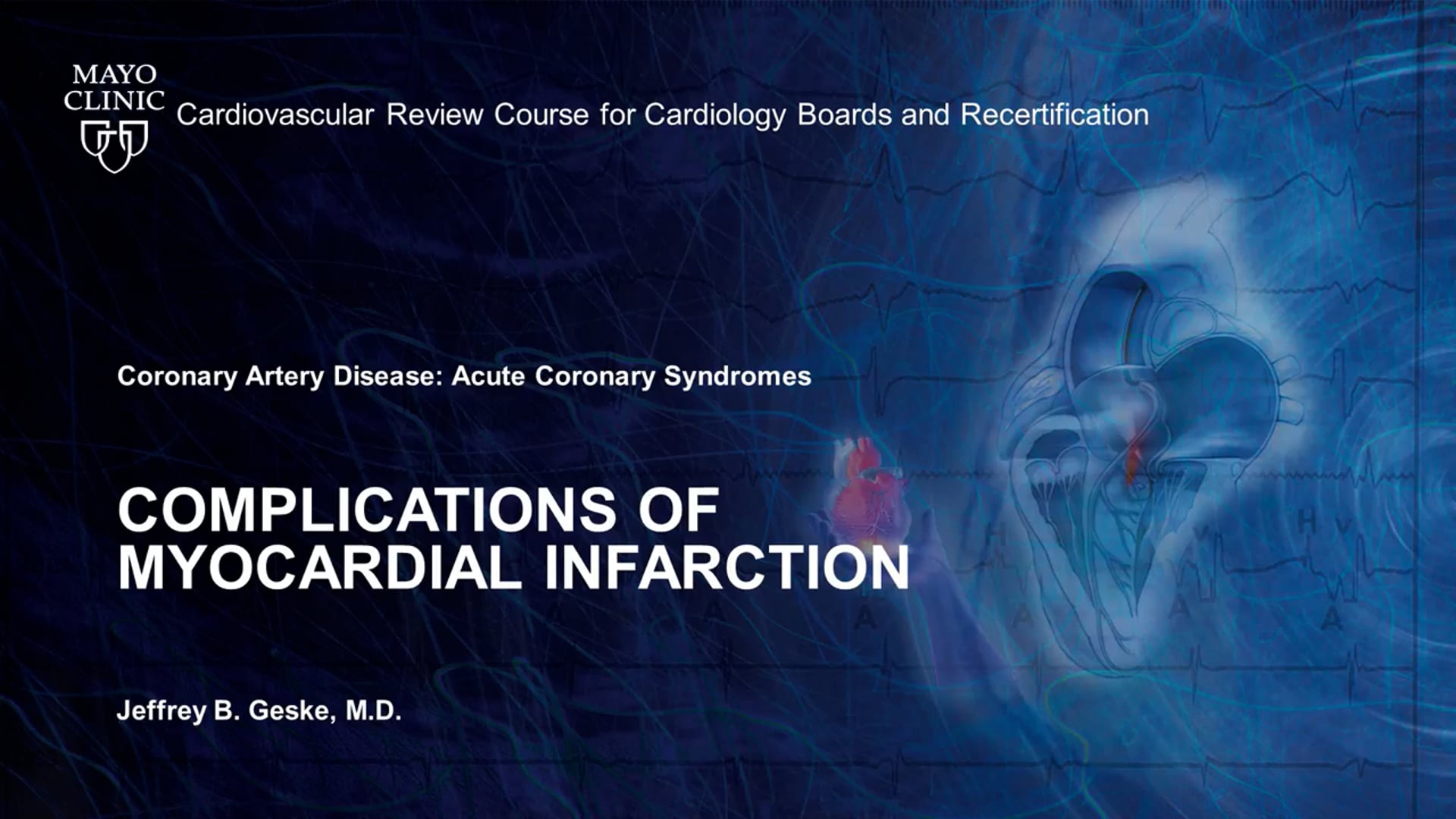 MAYO CLINIC

Cardiovascular Review Course for Cardiology Boards and Recertification

Coronary Artery Disease: Acute Coronary Syndromes

COMPLICATIONS OF MYOCARDIAL INFARCTION

Jeffrey B. Geske, M.D.